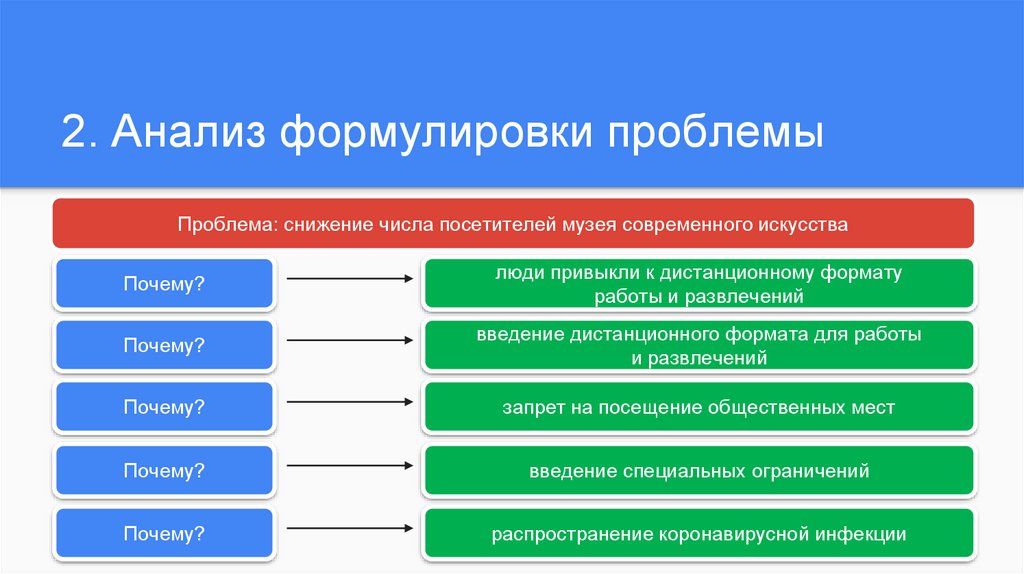 2. Анализ формулировки проблемы

Проблема: снижение числа посетителей музея современного искусства

Почему?

люди привыкли к дистанционному формату работы и развлечений

Почему?

введение дистанционного формата для работы и развлечений

Почему?

запрет на посещение общественных мест

Почему?

введение специальных ограничений

Почему?

распространение коронавирусной инфекции